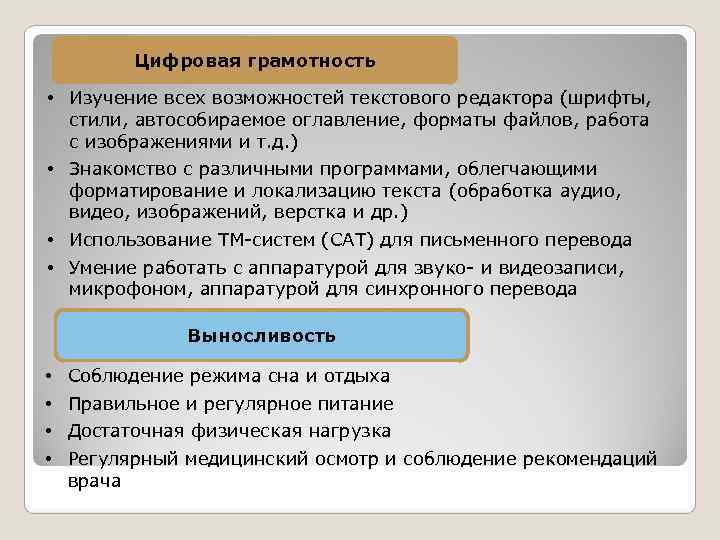 Цифровая грамотность

• Изучение всех возможностей текстового редактора (шрифты, стили, автособираемое оглавление, форматы файлов, работа с изображениями и т.д.)
• Знакомство с различными программами, облегчающими форматирование и локализацию текста (обработка аудио, видео, изображений, верстка и др.)
• Использование ТМ-систем (CAT) для письменного перевода
• Умение работать с аппаратурой для звуко- и видеозаписи, микрофоном, аппаратурой для синхронного перевода

Выносливость

• Соблюдение режима сна и отдыха
• Правильное и регулярное питание
• Достаточная физическая нагрузка
• Регулярный медицинский осмотр и соблюдение рекомендаций врача